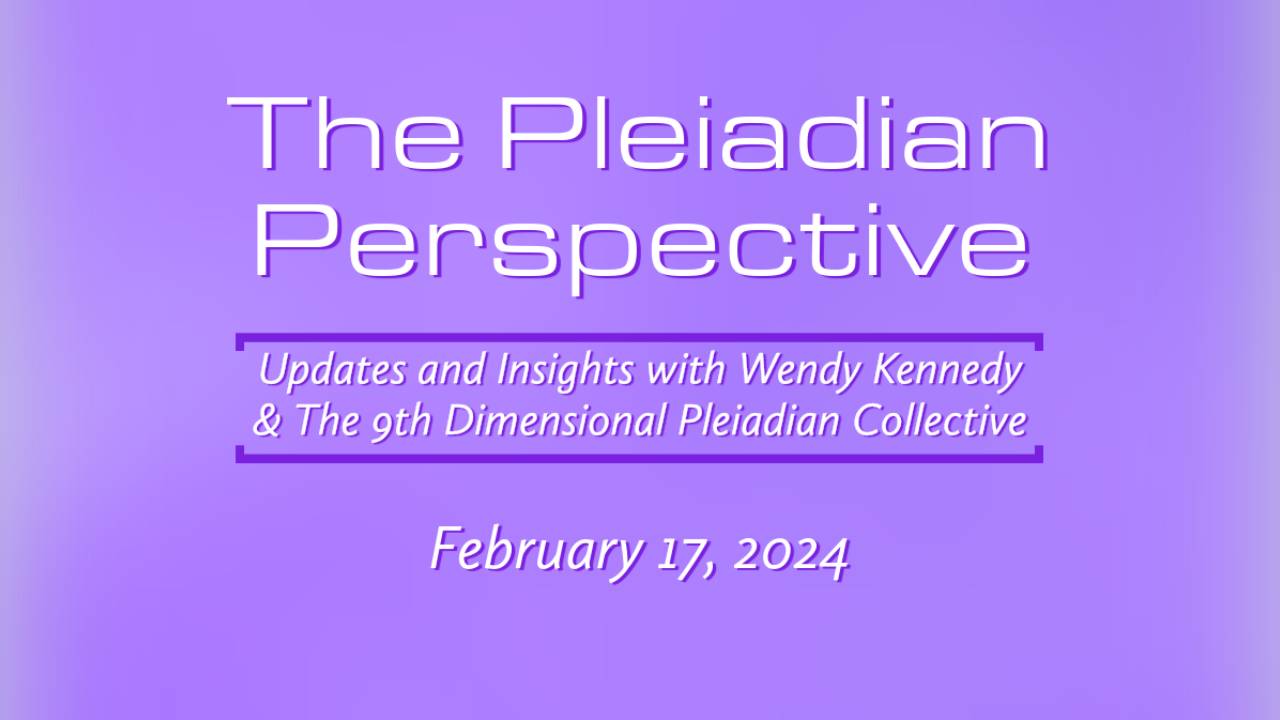 The Pleiadian Perspective

Updates and Insights with Wendy Kennedy & The 9th Dimensional Pleiadian Collective

February 17, 2024